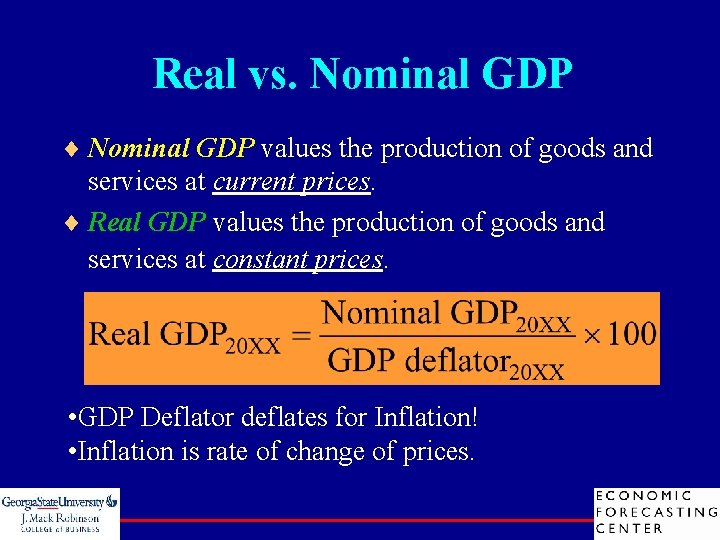 Real vs. Nominal GDP

♦ Nominal GDP values the production of goods and services at current prices.

♦ Real GDP values the production of goods and services at constant prices.

$\text{Real GDP}_{20XX} = \frac{\text{Nominal GDP}_{20XX}}{\text{GDP deflator}_{20XX}} \times 100$

• GDP Deflator deflates for Inflation!
• Inflation is rate of change of prices.

GeorgiaStateUniversity
J. Mack Robinson
COLLEGE of BUSINESS

ECONOMIC
FORECASTING
CENTER